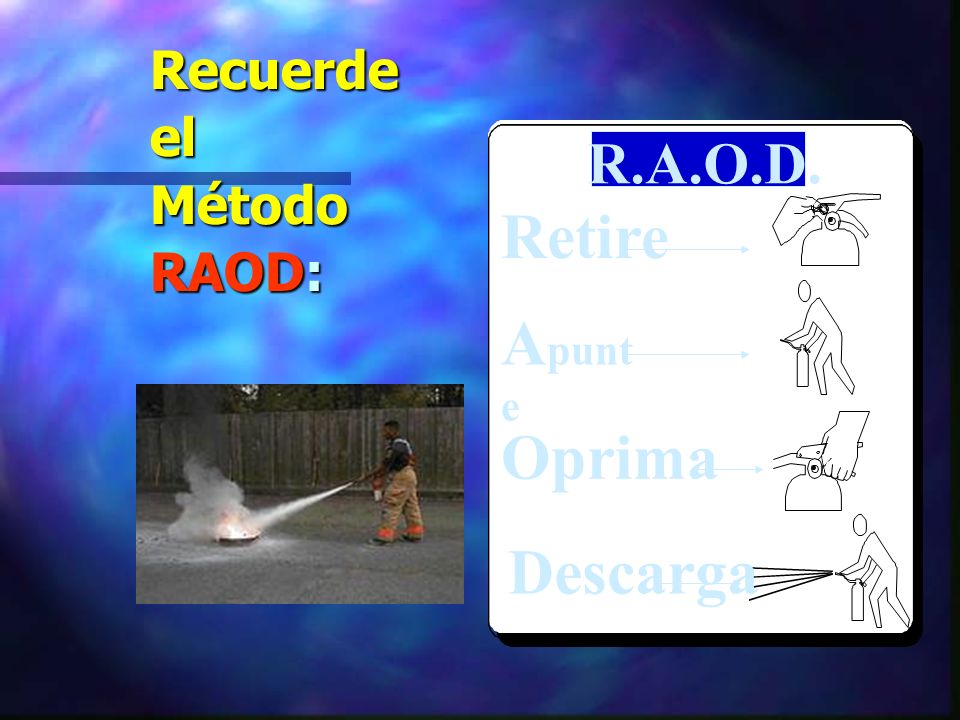 Recuerde el Método RAOD:

R.A.O.D.

Retire

Apunte

Oprima

Descarga